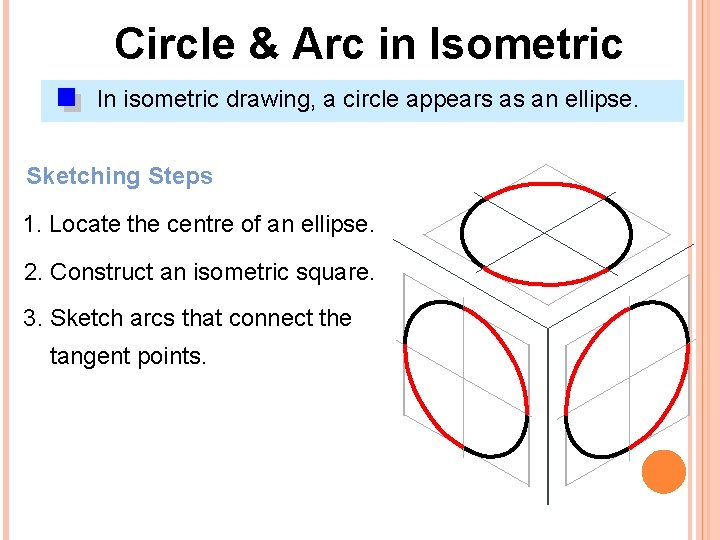 Circle & Arc in Isometric

In isometric drawing, a circle appears as an ellipse.

Sketching Steps

1. Locate the centre of an ellipse.

2. Construct an isometric square.

3. Sketch arcs that connect the tangent points.